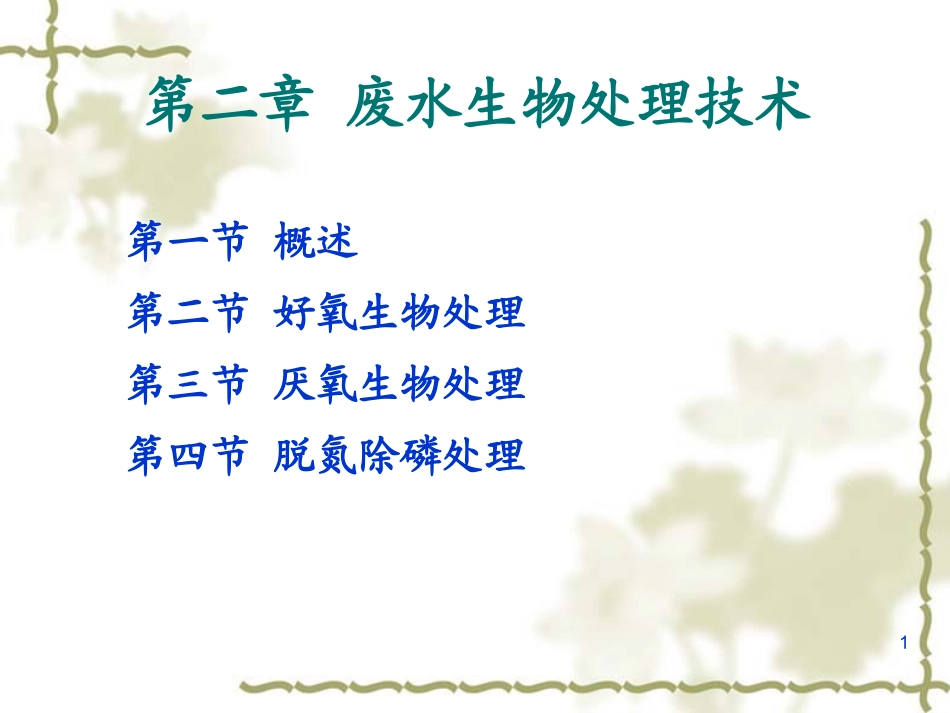 第二章 废水生物处理技术

第一节 概述

第二节 好氧生物处理

第三节 厌氧生物处理

第四节 脱氮除磷处理

1